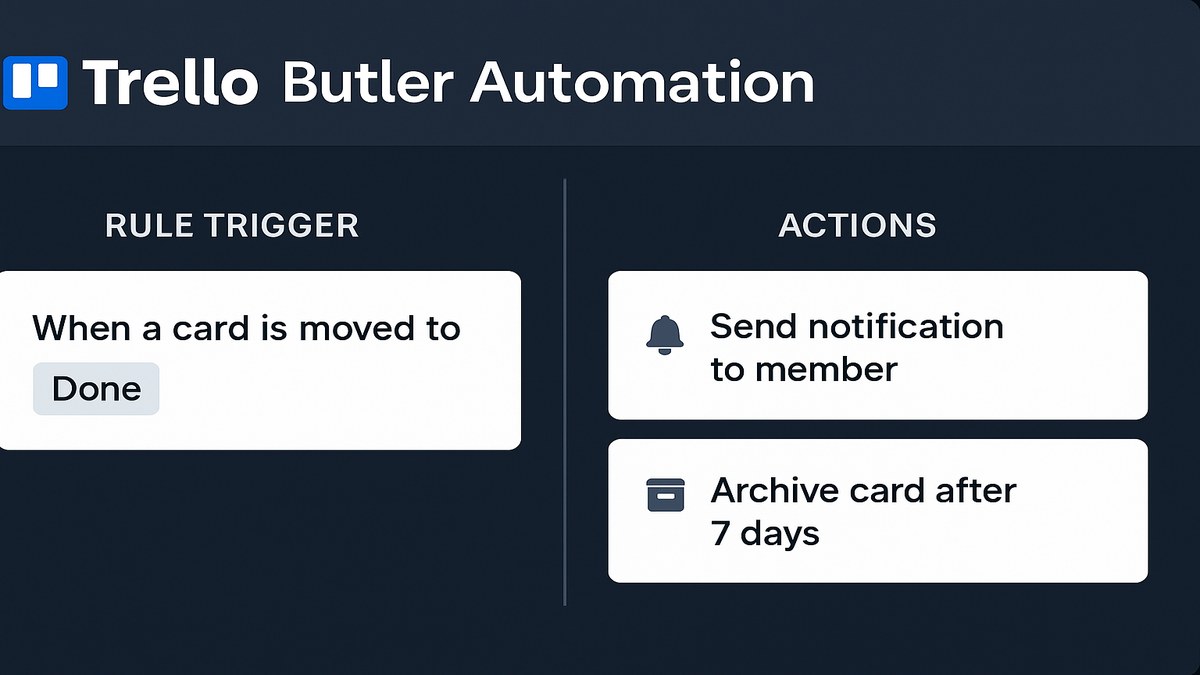 Trello Butler Automation

RULE TRIGGER

When a card is moved to
Done

ACTIONS

Send notification to member

Archive card after 7 days